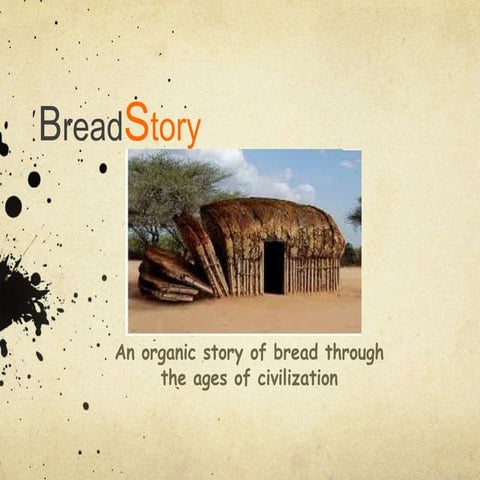 BreadStory

An organic story of bread through the ages of civilization